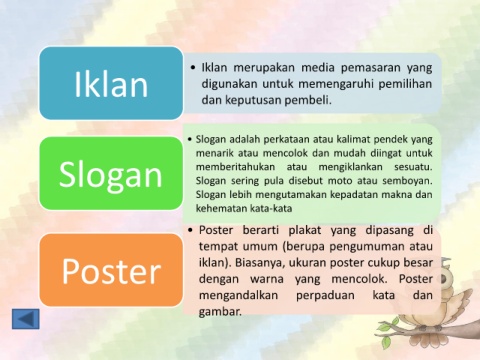 Iklan

• Iklan merupakan media pemasaran yang digunakan untuk memengaruhi pemilihan dan keputusan pembeli.

Slogan

• Slogan adalah perkataan atau kalimat pendek yang menarik atau mencolok dan mudah diingat untuk memberitahukan atau mengiklankan sesuatu. Slogan sering pula disebut moto atau semboyan. Slogan lebih mengutamakan kepadatan makna dan kehematan kata-kata

Poster

• Poster berarti plakat yang dipasang di tempat umum (berupa pengumuman atau iklan). Biasanya, ukuran poster cukup besar dengan warna yang mencolok. Poster mengandalkan perpaduan kata dan gambar.